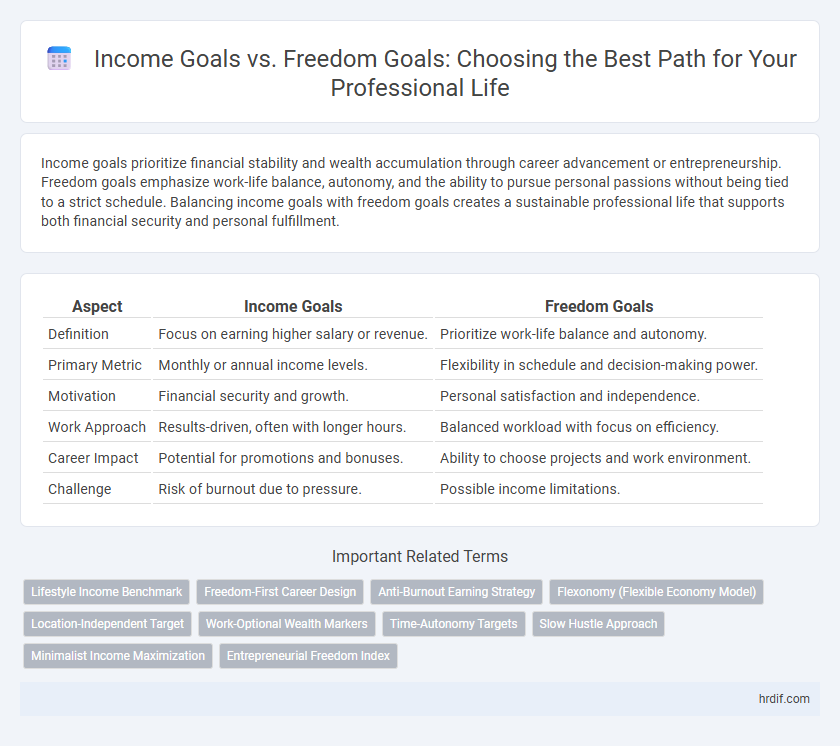 Income Goals vs. Freedom Goals: Choosing the Best Path for Your Professional Life

Income goals prioritize financial stability and wealth accumulation through career advancement or entrepreneurship. Freedom goals emphasize work-life balance, autonomy, and the ability to pursue personal passions without being tied to a strict schedule. Balancing income goals with freedom goals creates a sustainable professional life that supports both financial security and personal fulfillment.

| Aspect | Income Goals | Freedom Goals |
|---|---|---|
| Definition | Focus on earning higher salary or revenue. | Prioritize work-life balance and autonomy. |
| Primary Metric | Monthly or annual income levels. | Flexibility in schedule and decision-making power. |
| Motivation | Financial security and growth. | Personal satisfaction and independence. |
| Work Approach | Results-driven, often with longer hours. | Balanced workload with focus on efficiency. |
| Career Impact | Potential for promotions and bonuses. | Ability to choose projects and work environment. |
| Challenge | Risk of burnout due to pressure. | Possible income limitations. |

Important Related Terms

Lifestyle Income Benchmark
Freedom-First Career Design
Anti-Burnout Earning Strategy
Flexonomy (Flexible Economy Model)
Location-Independent Target
Work-Optional Wealth Markers
Time-Autonomy Targets
Slow Hustle Approach
Minimalist Income Maximization
Entrepreneurial Freedom Index

hrdif.com